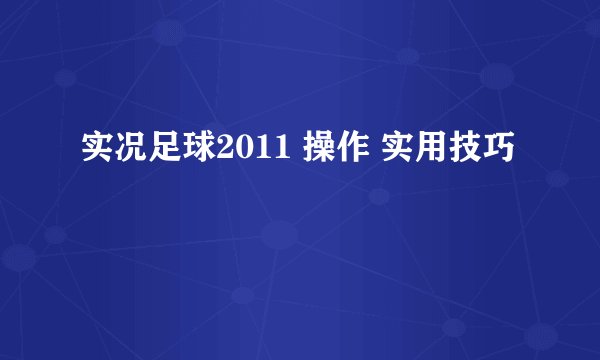 实况足球2011 操作 实用技巧